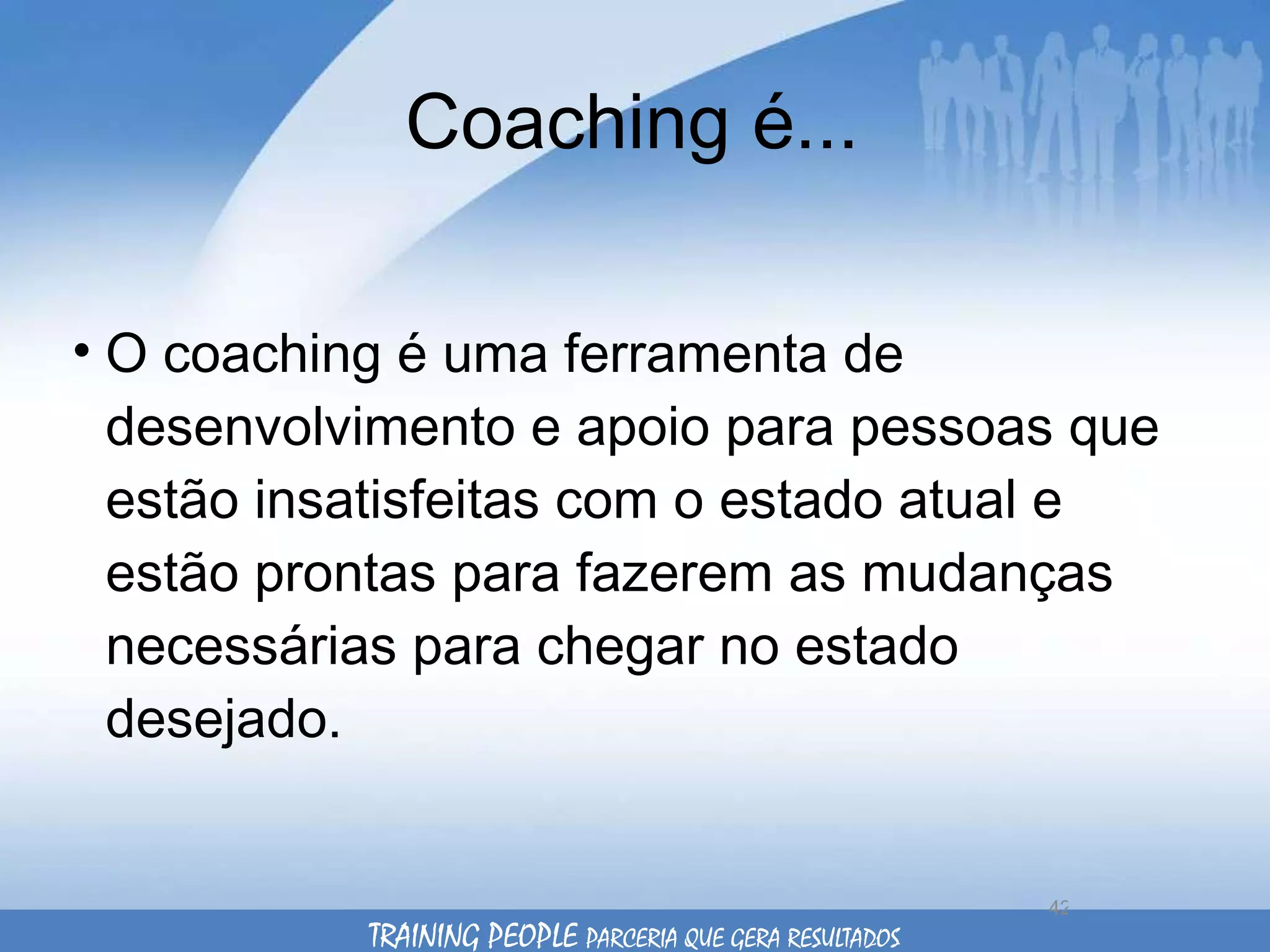 Coaching é...

• O coaching é uma ferramenta de desenvolvimento e apoio para pessoas que estão insatisfeitas com o estado atual e estão prontas para fazerem as mudanças necessárias para chegar no estado desejado.

42

TRAINING PEOPLE PARCERIA QUE GERA RESULTADOS